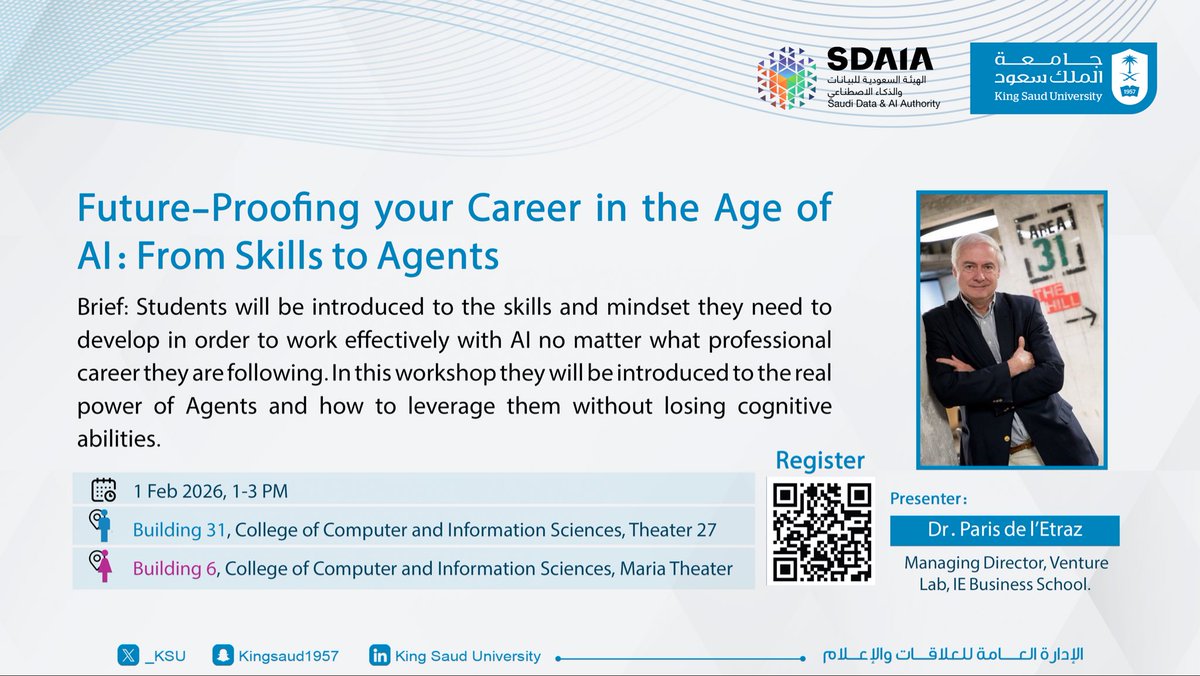 SDAIA
الهيئة السعودية للبيانات والذكاء الاصطناعي
Saudi Data & AI Authority

جامعة الملك سعود
King Saud University
1957

Future-Proofing your Career in the Age of AI: From Skills to Agents

Brief: Students will be introduced to the skills and mindset they need to develop in order to work effectively with AI no matter what professional career they are following. In this workshop they will be introduced to the real power of Agents and how to leverage them without losing cognitive abilities.

AREA 31
THE HILL

1 Feb 2026, 1-3 PM

Building 31, College of Computer and Information Sciences, Theater 27

Building 6, College of Computer and Information Sciences, Maria Theater

Register

Presenter:
Dr. Paris de l'Etraz
Managing Director, Venture Lab, IE Business School.

_KSU Kingsaud1957 King Saud University الإدارة العامة للعلاقات والإعلام